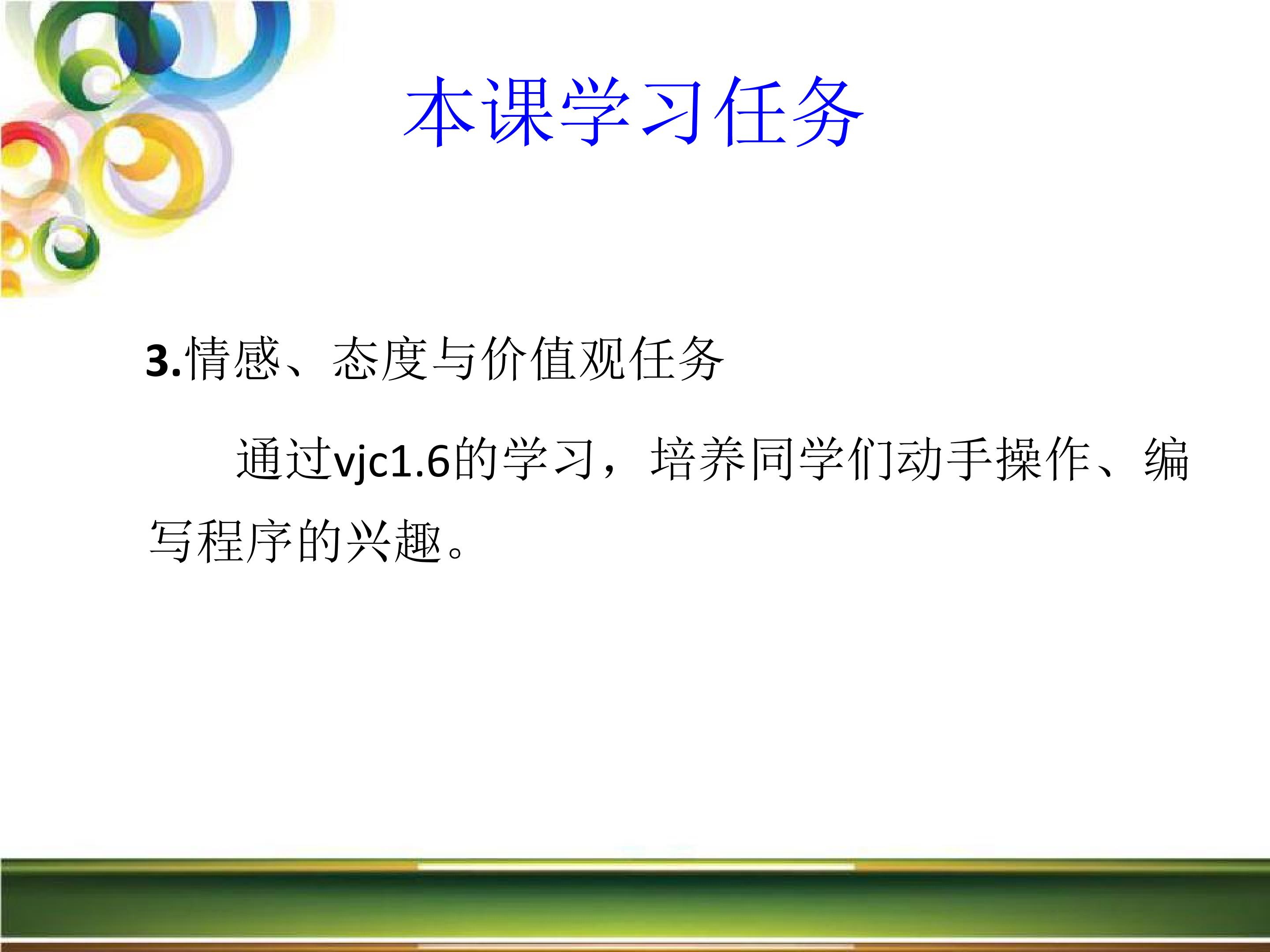 本课学习任务

3.情感、态度与价值观任务

通过vjc1.6的学习，培养同学们动手操作、编写程序的兴趣。